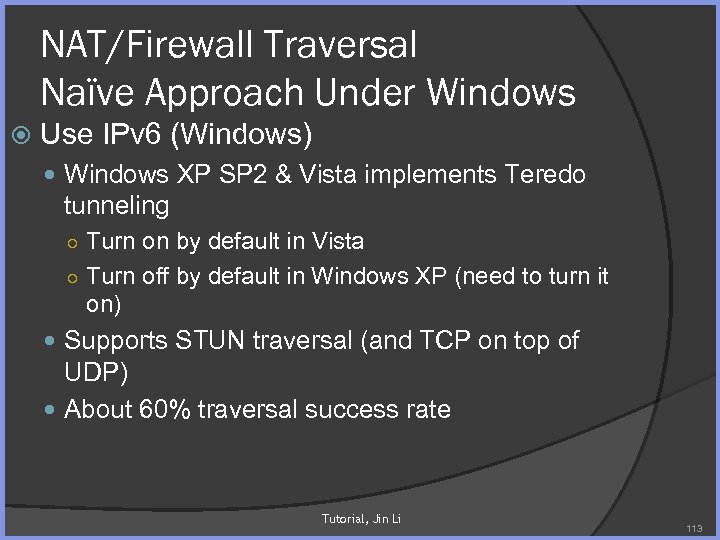 NAT/Firewall Traversal
Naïve Approach Under Windows

Use IPv6 (Windows)

Windows XP SP2 & Vista implements Teredo tunneling

Turn on by default in Vista

Turn off by default in Windows XP (need to turn it on)

Supports STUN traversal (and TCP on top of UDP)

About 60% traversal success rate

Tutorial, Jin Li

113